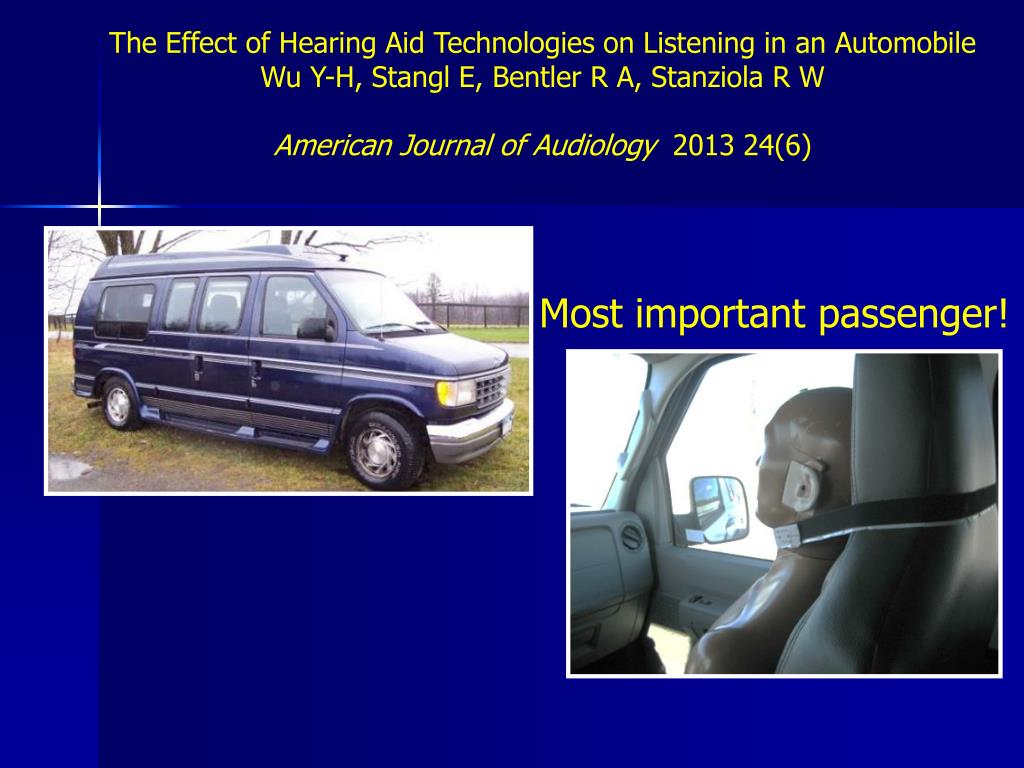 The Effect of Hearing Aid Technologies on Listening in an Automobile
Wu Y-H, Stangl E, Bentler R A, Stanziola R W

American Journal of Audiology 2013 24(6)

Most important passenger!